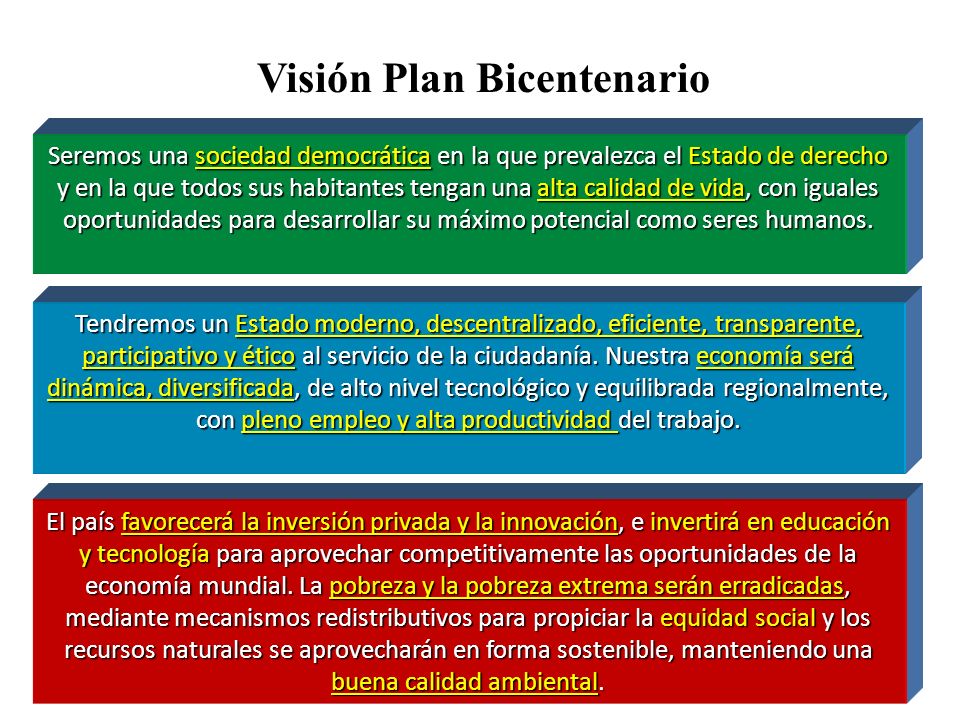 Visión Plan Bicentenario

Seremos una sociedad democrática en la que prevalezca el Estado de derecho y en la que todos sus habitantes tengan una alta calidad de vida, con iguales oportunidades para desarrollar su máximo potencial como seres humanos.

Tendremos un Estado moderno, descentralizado, eficiente, transparente, participativo y ético al servicio de la ciudadanía. Nuestra economía será dinámica, diversificada, de alto nivel tecnológico y equilibrada regionalmente, con pleno empleo y alta productividad del trabajo.

El país favorecerá la inversión privada y la innovación, e invertirá en educación y tecnología para aprovechar competitivamente las oportunidades de la economía mundial. La pobreza y la pobreza extrema serán erradicadas, mediante mecanismos redistributivos para propiciar la equidad social y los recursos naturales se aprovecharán en forma sostenible, manteniendo una buena calidad ambiental.